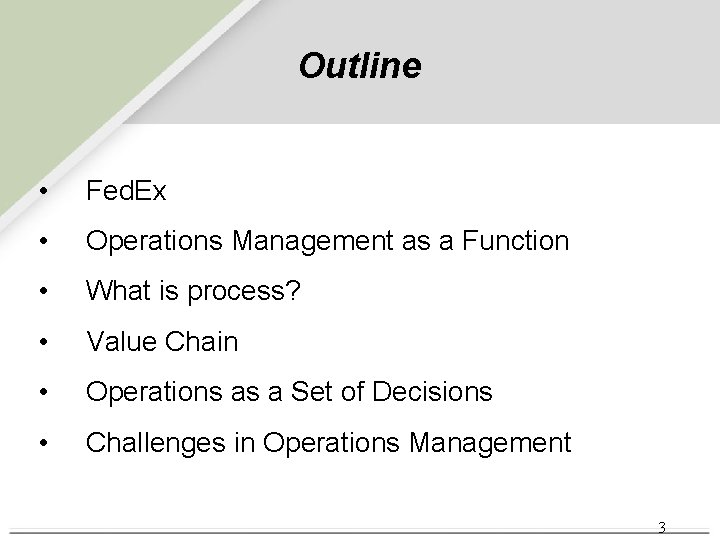 Outline

• FedEx
• Operations Management as a Function
• What is process?
• Value Chain
• Operations as a Set of Decisions
• Challenges in Operations Management

3